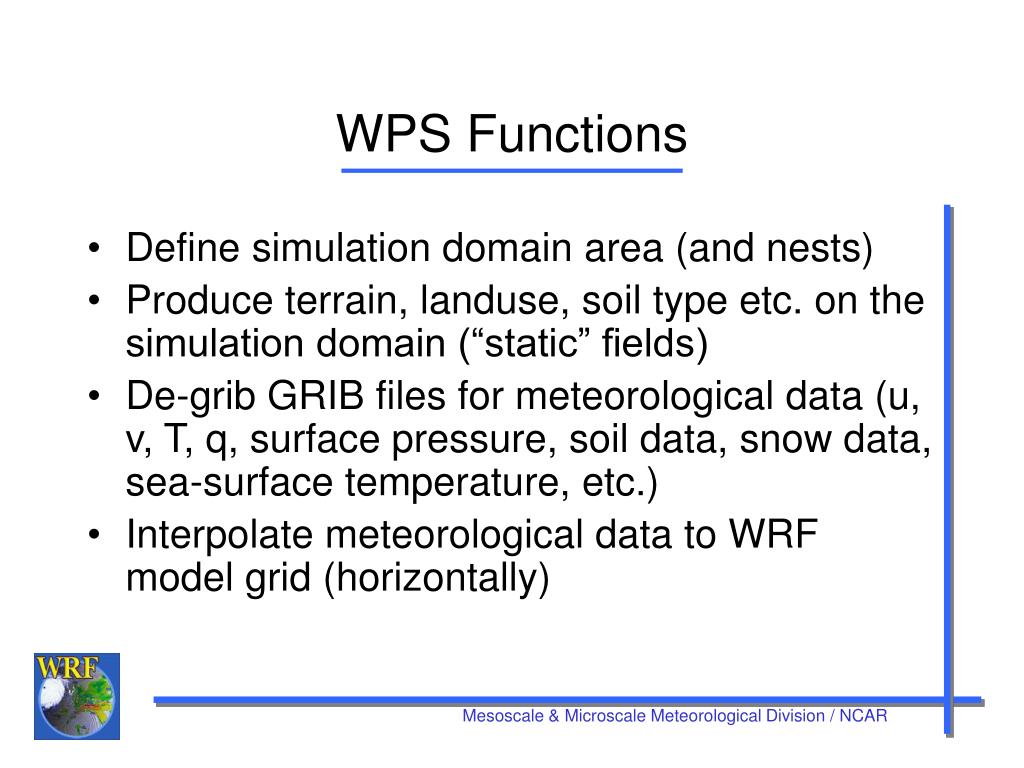 WPS Functions

• Define simulation domain area (and nests)
• Produce terrain, landuse, soil type etc. on the simulation domain (“static” fields)
• De-grib GRIB files for meteorological data (u, v, T, q, surface pressure, soil data, snow data, sea-surface temperature, etc.)
• Interpolate meteorological data to WRF model grid (horizontally)

WRF

Mesoscale & Microscale Meteorological Division / NCAR